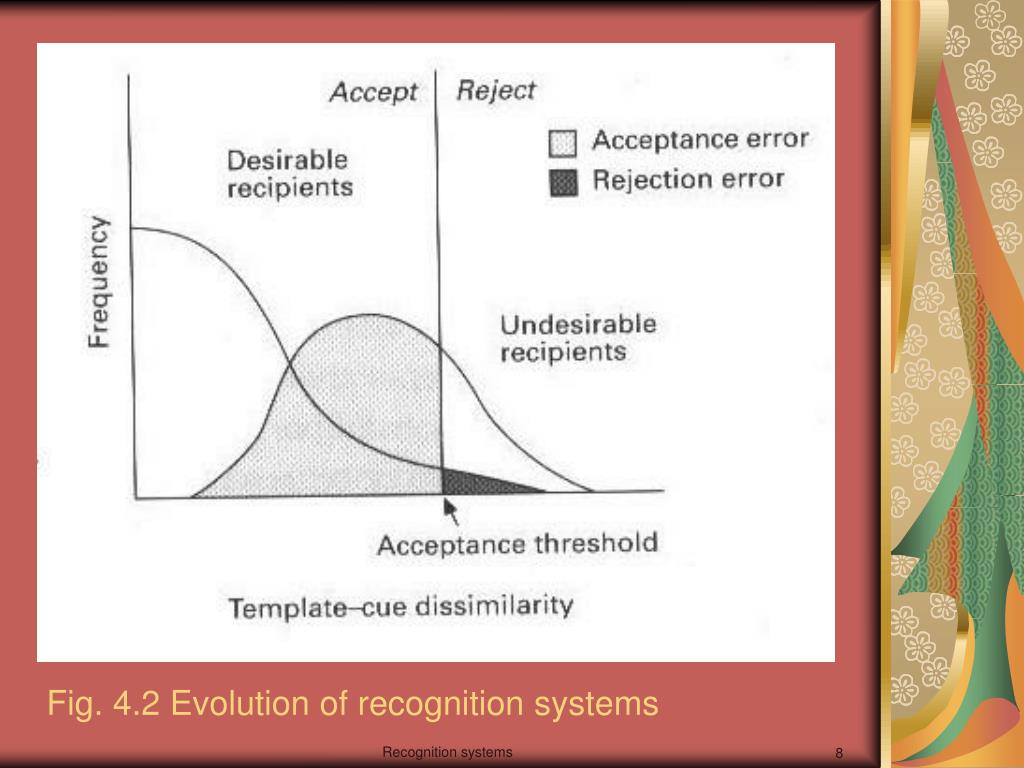 Accept Reject

Acceptance error
Rejection error

Desirable recipients

Frequency

Undesirable recipients

Acceptance threshold

Template–cue dissimilarity

Fig. 4.2 Evolution of recognition systems

Recognition systems

8